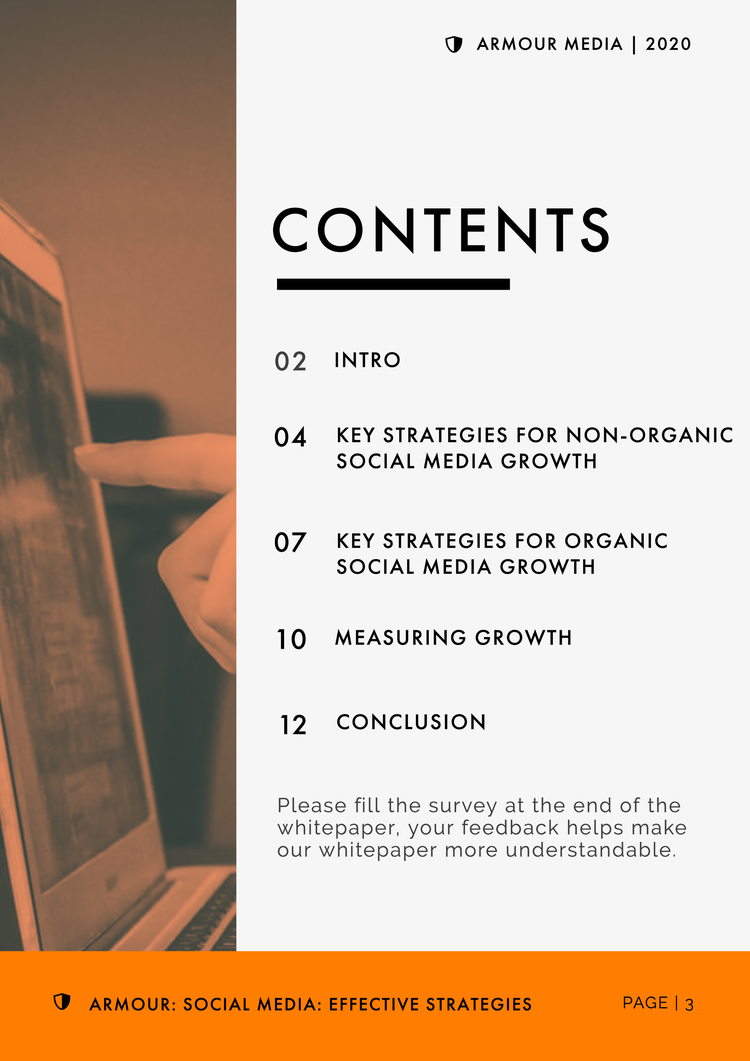 ARMOUR MEDIA | 2020

CONTENTS

02 INTRO

04 KEY STRATEGIES FOR NON-ORGANIC SOCIAL MEDIA GROWTH

07 KEY STRATEGIES FOR ORGANIC SOCIAL MEDIA GROWTH

10 MEASURING GROWTH

12 CONCLUSION

Please fill the survey at the end of the whitepaper, your feedback helps make our whitepaper more understandable.

ARMOUR: SOCIAL MEDIA: EFFECTIVE STRATEGIES

PAGE | 3